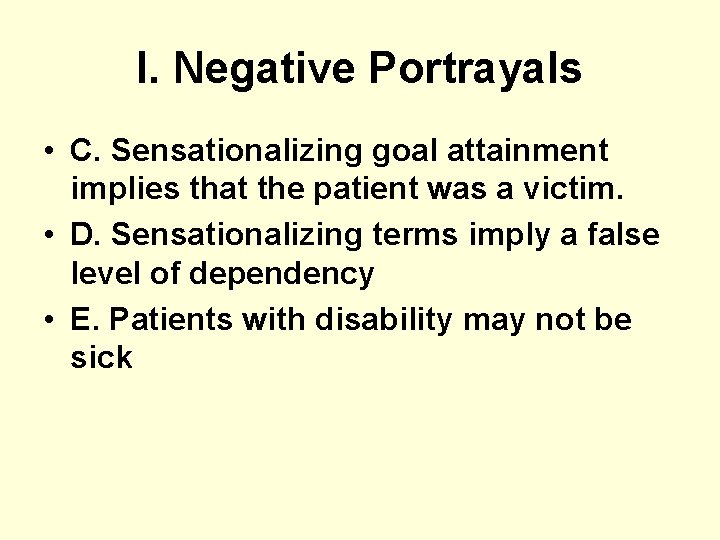 I. Negative Portrayals

• C. Sensationalizing goal attainment implies that the patient was a victim.
• D. Sensationalizing terms imply a false level of dependency
• E. Patients with disability may not be sick